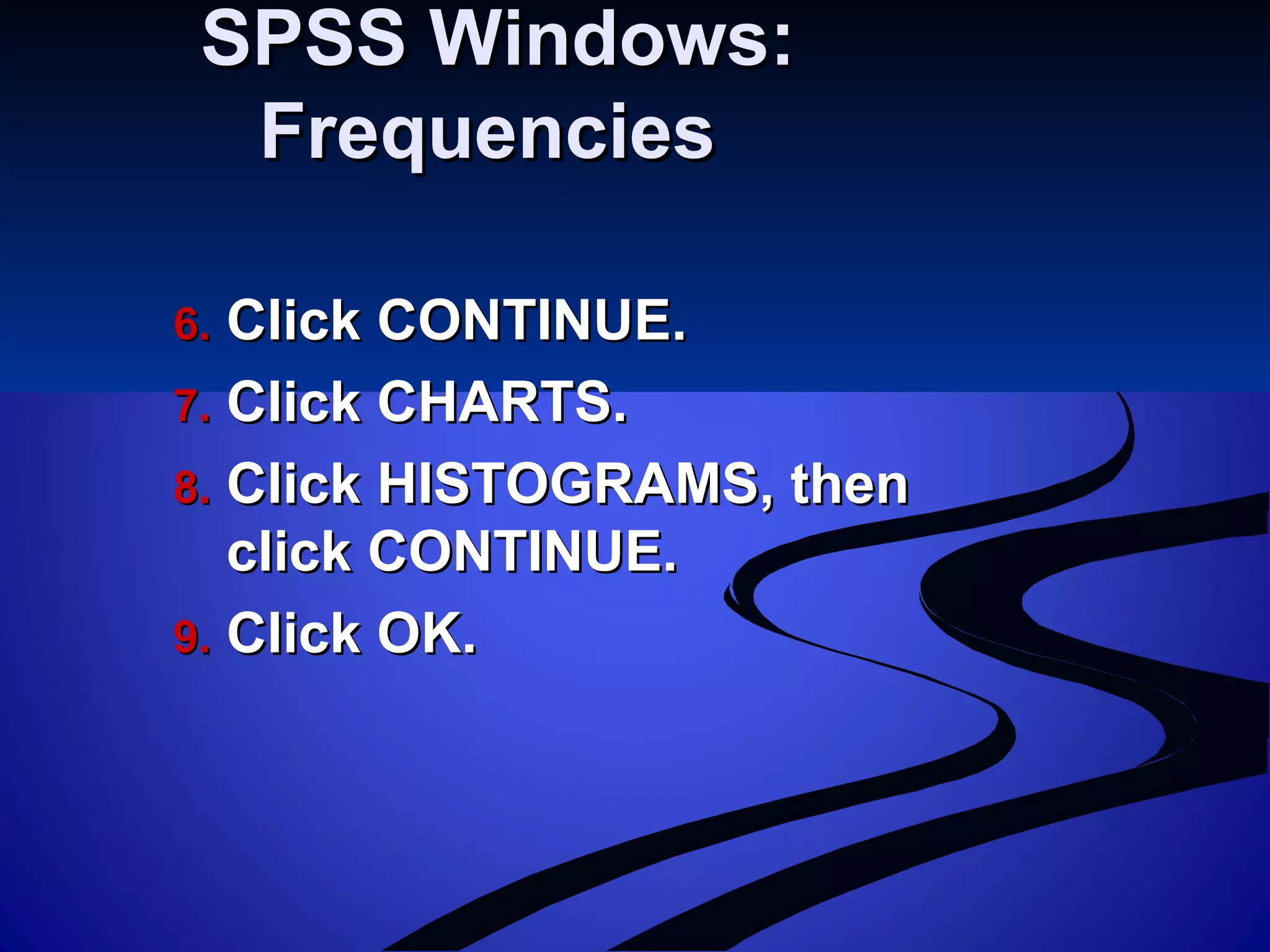 SPSS Windows: Frequencies

6. Click CONTINUE.
7. Click CHARTS.
8. Click HISTOGRAMS, then click CONTINUE.
9. Click OK.